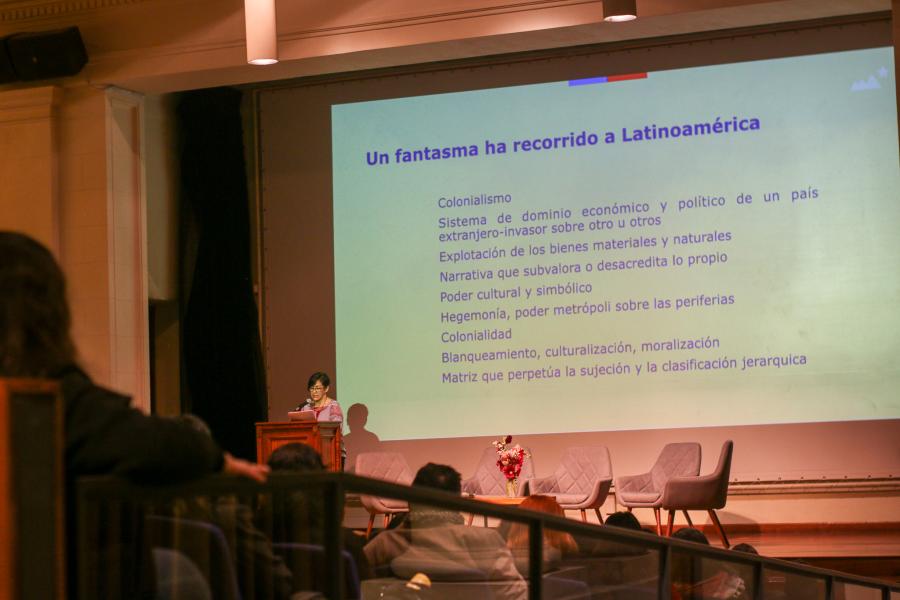 Un fantasma ha recorrido a Latinoamérica

Colonialismo
Sistema de dominio económico y político de un país extranjero-invasor sobre otro u otros
Explotación de los bienes materiales y naturales
Narrativa que subvalora o desacredita lo propio
Poder cultural y simbólico
Hegemonía, poder metrópoli sobre las periferias
Colonialidad
Blanqueamiento, culturalización, moralización
Matriz que perpetúa la sujeción y la clasificación jerarquica